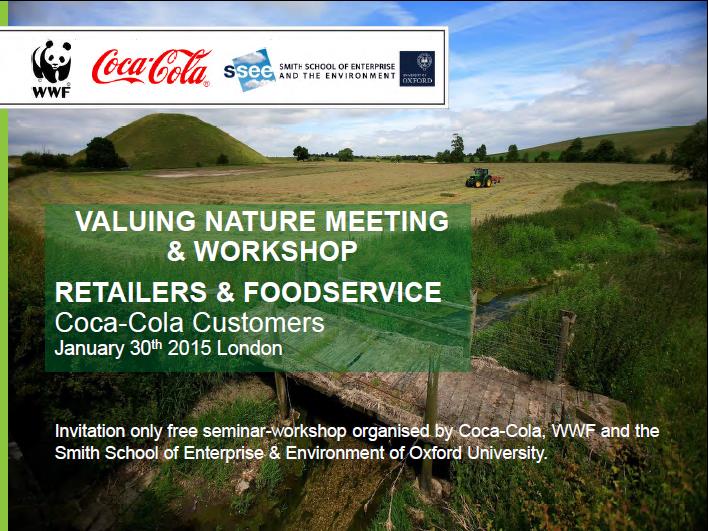 WWF

Coca-Cola

ssee SMITH SCHOOL OF ENTERPRISE AND THE ENVIRONMENT

UNIVERSITY OF OXFORD

VALUING NATURE MEETING & WORKSHOP

RETAILERS & FOODSERVICE
Coca-Cola Customers
January 30$^{th}$ 2015 London

Invitation only free seminar-workshop organised by Coca-Cola, WWF and the Smith School of Enterprise & Environment of Oxford University.